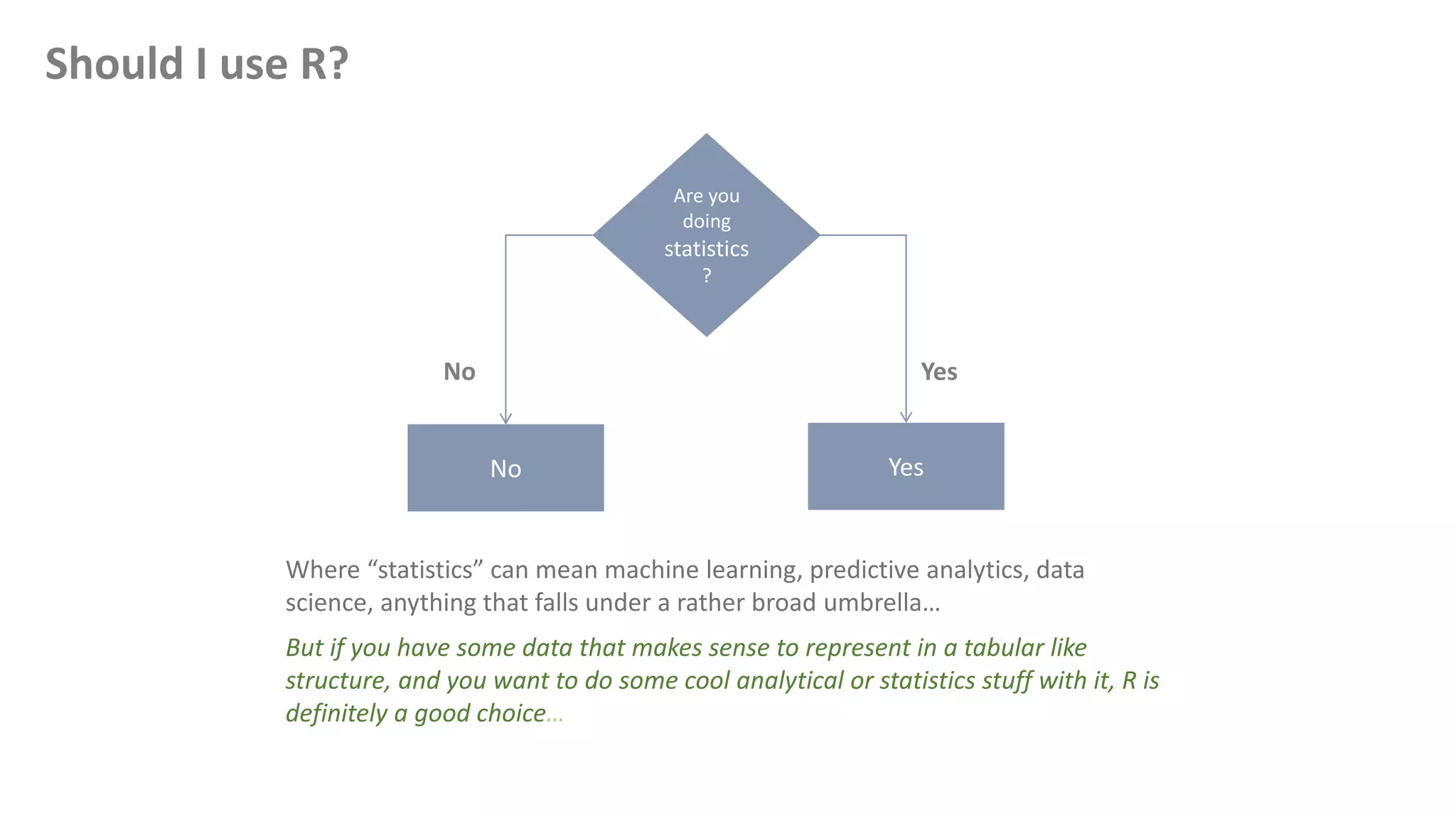 Should I use R?

Are you doing statistics ?

No

Yes

No

Yes

Where “statistics” can mean machine learning, predictive analytics, data science, anything that falls under a rather broad umbrella…

But if you have some data that makes sense to represent in a tabular like structure, and you want to do some cool analytical or statistics stuff with it, R is definitely a good choice…